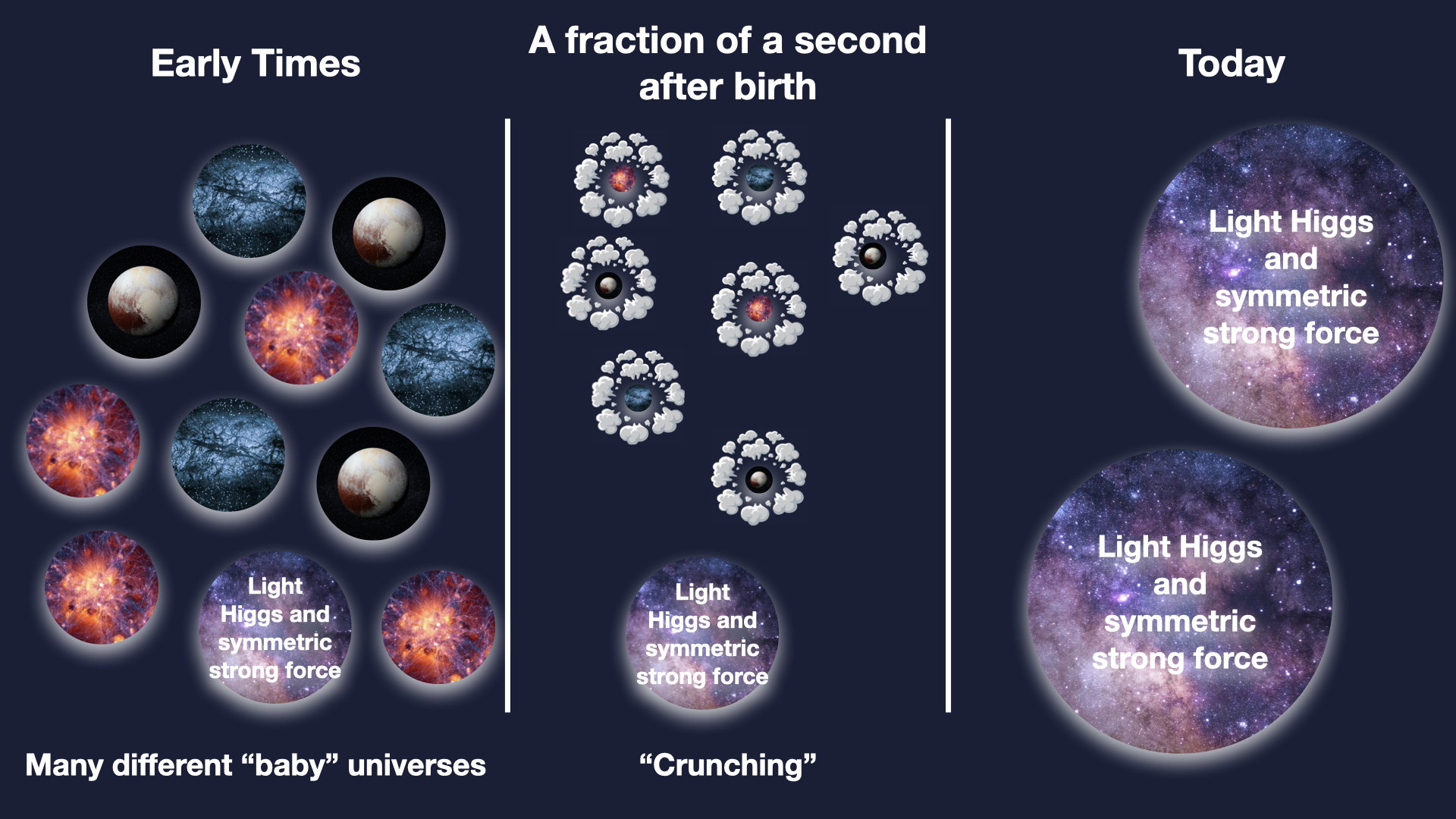 Early Times

Light Higgs and symmetric strong force

Many different “baby” universes

A fraction of a second after birth

Light Higgs and symmetric strong force

“Crunching”

Today

Light Higgs and symmetric strong force

Light Higgs and symmetric strong force